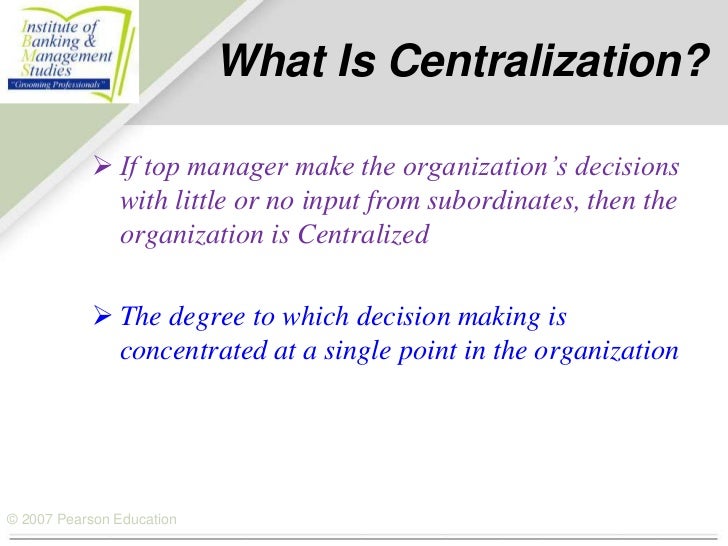 Institute of Banking & Management Studies
"Grooming Professionals"

What Is Centralization?

➢ If top manager make the organization's decisions with little or no input from subordinates, then the organization is Centralized

➢ The degree to which decision making is concentrated at a single point in the organization

© 2007 Pearson Education